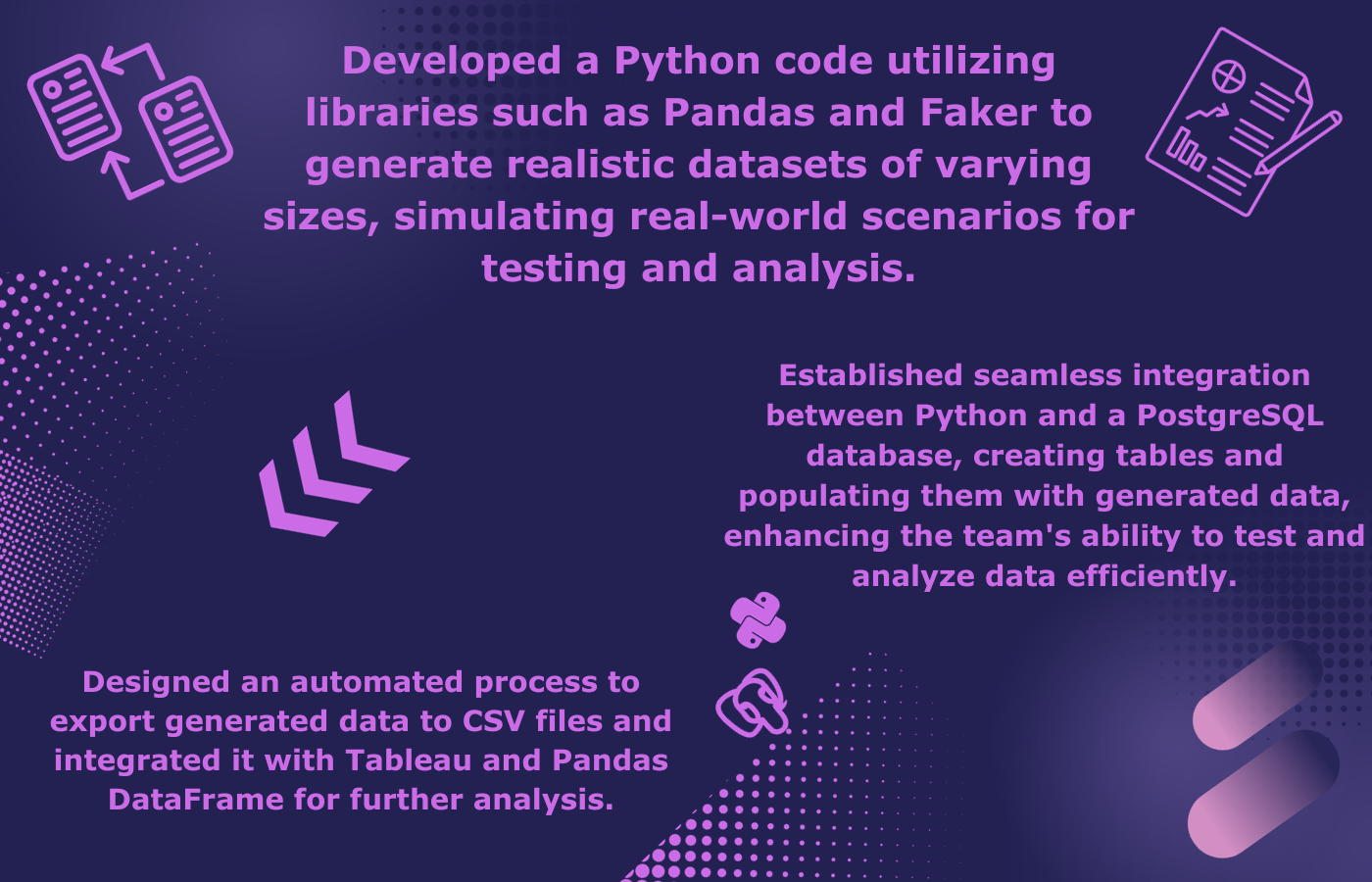 Developed a Python code utilizing libraries such as Pandas and Faker to generate realistic datasets of varying sizes, simulating real-world scenarios for testing and analysis.

Established seamless integration between Python and a PostgreSQL database, creating tables and populating them with generated data, enhancing the team's ability to test and analyze data efficiently.

Designed an automated process to export generated data to CSV files and integrated it with Tableau and Pandas DataFrame for further analysis.